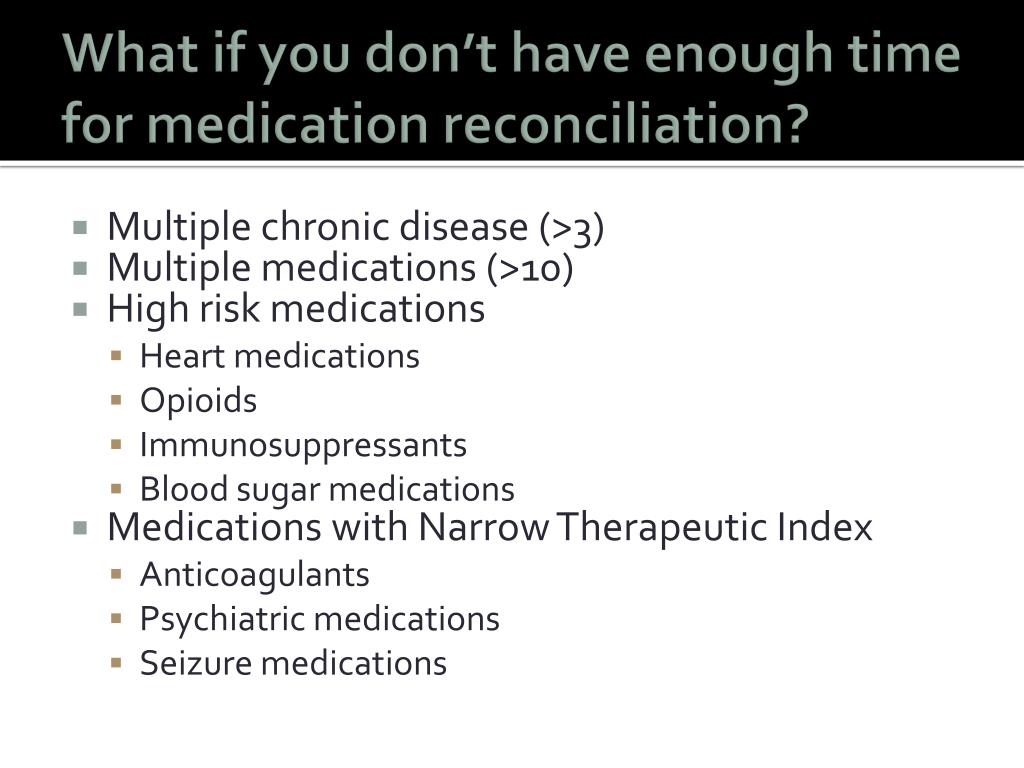 What if you don't have enough time for medication reconciliation?

- Multiple chronic disease (>3)
- Multiple medications (>10)
- High risk medications
  - Heart medications
  - Opioids
  - Immunosuppressants
  - Blood sugar medications
- Medications with Narrow Therapeutic Index
  - Anticoagulants
  - Psychiatric medications
  - Seizure medications